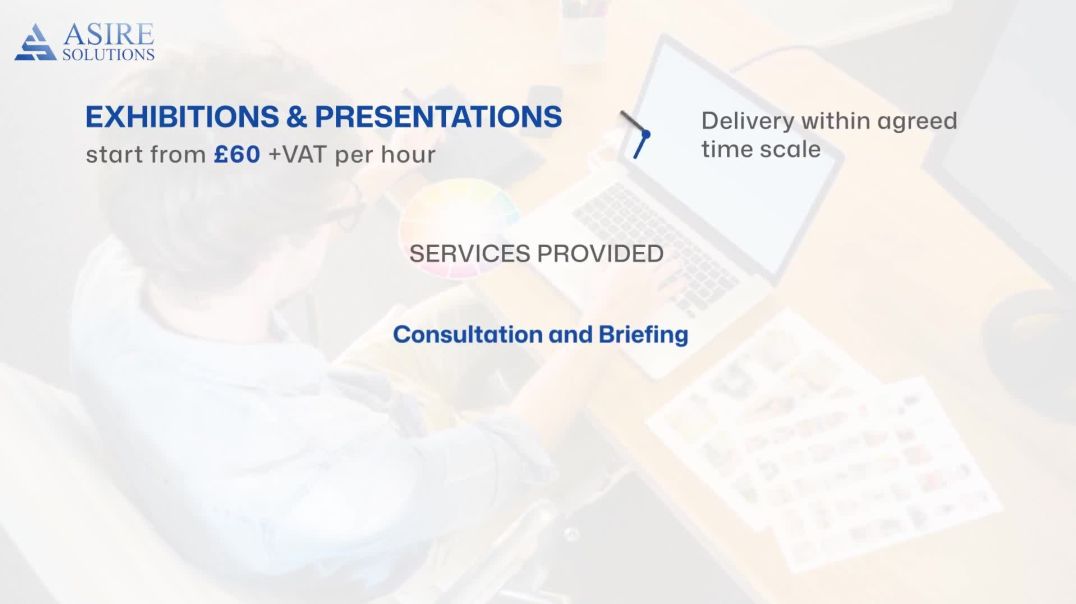 ASIRE SOLUTIONS

EXHIBITIONS & PRESENTATIONS
start from £60 +VAT per hour

Delivery within agreed time scale

SERVICES PROVIDED

Consultation and Briefing